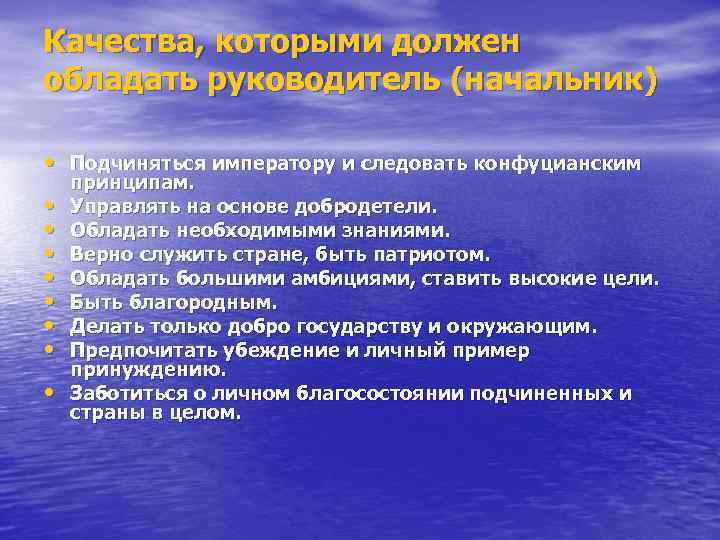 Качества, которыми должен обладать руководитель (начальник)

• Подчиняться императору и следовать конфуцианским принципам.
• Управлять на основе добродетели.
• Обладать необходимыми знаниями.
• Верно служить стране, быть патриотом.
• Обладать большими амбициями, ставить высокие цели.
• Быть благородным.
• Делать только добро государству и окружающим.
• Предпочитать убеждение и личный пример принуждению.
• Заботиться о личном благосостоянии подчиненных и страны в целом.